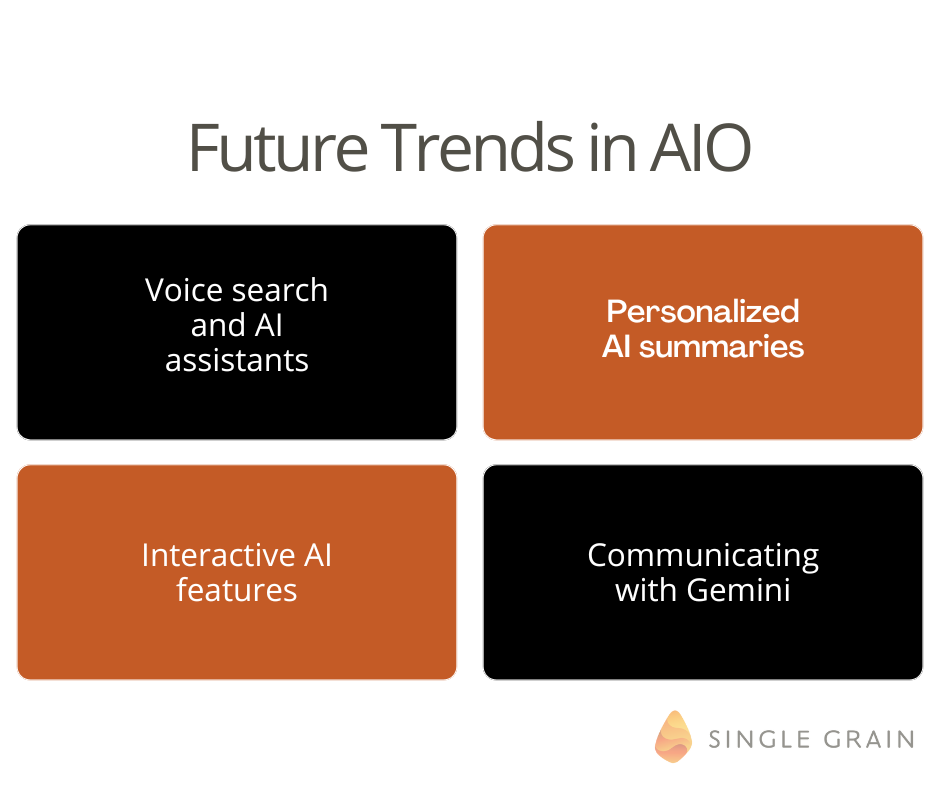 Future Trends in AIO

Voice search and AI assistants

Personalized AI summaries

Interactive AI features

Communicating with Gemini

SINGLE GRAIN